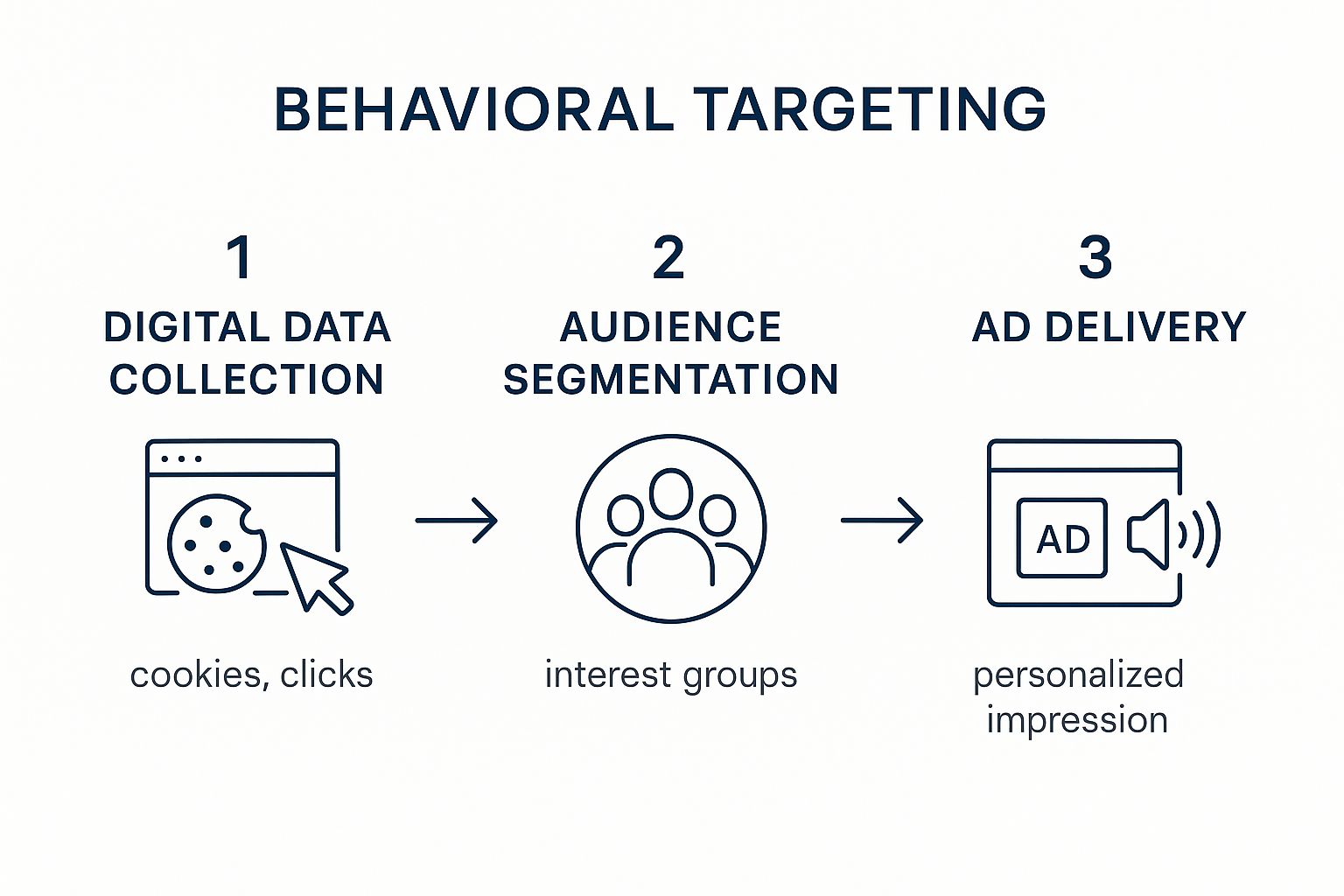 BEHAVIORAL TARGETING

1
DIGITAL DATA COLLECTION

cookies, clicks

2
AUDIENCE SEGMENTATION

interest groups

3
AD DELIVERY

AD

personalized impression